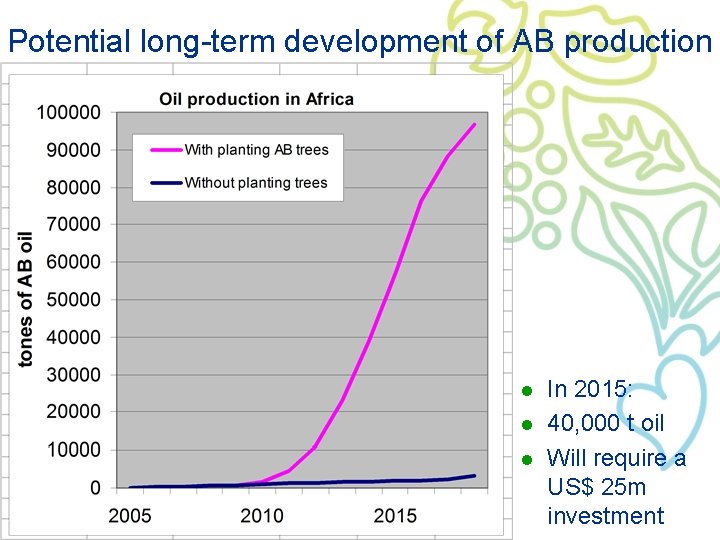 Potential long-term development of AB production

Oil production in Africa

With planting AB trees

Without planting trees

tones of AB oil

100000
90000
80000
70000
60000
50000
40000
30000
20000
10000
0

2005
2010
2015

- In 2015:
- 40,000 t oil
- Will require a US$ 25m investment